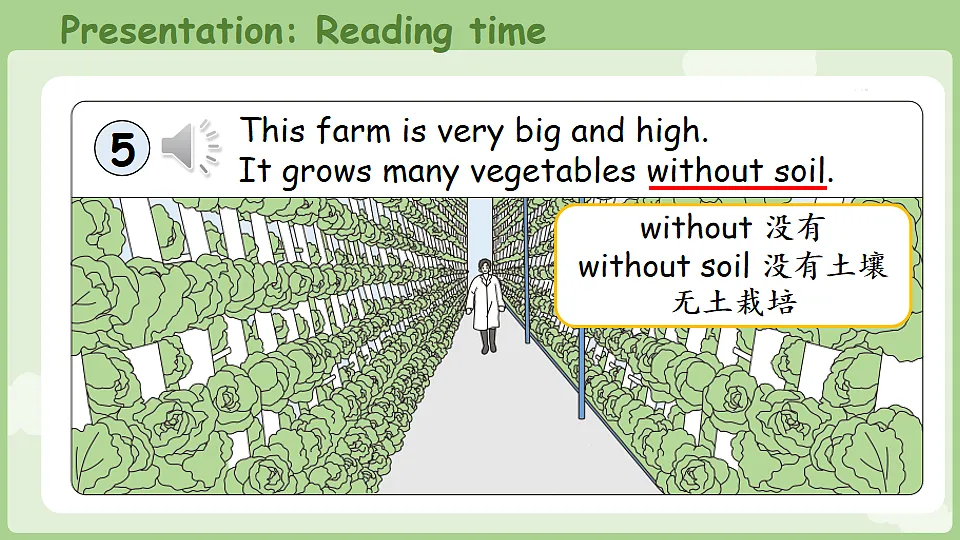 Presentation: Reading time

5

This farm is very big and high.
It grows many vegetables without soil.

without 没有
without soil 没有土壤
无土栽培